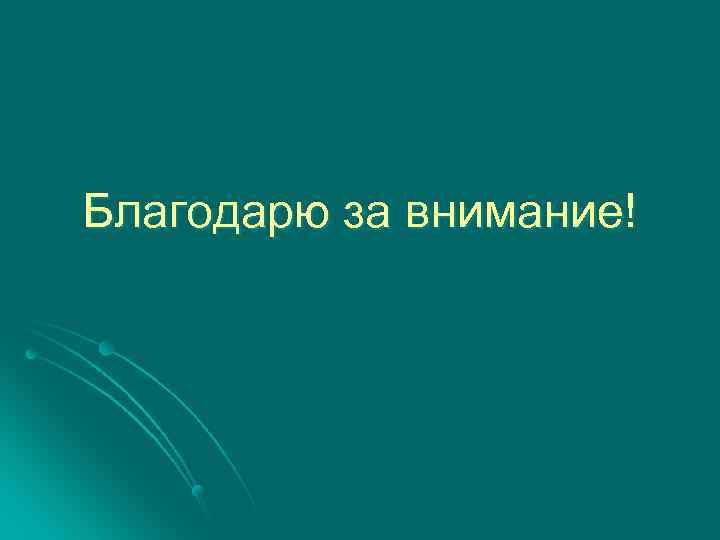 Благодарю за внимание!